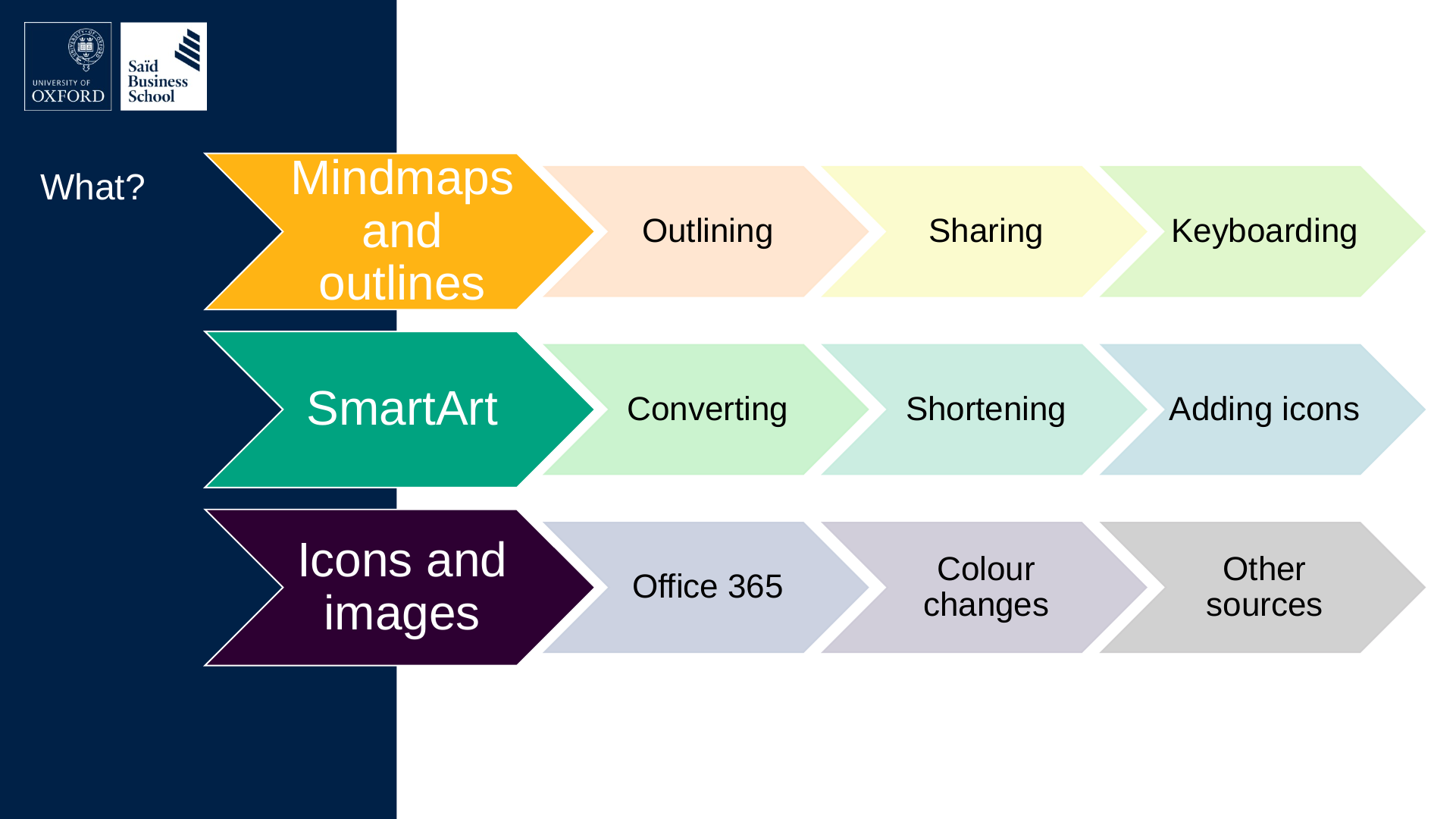 UNIVERSITY OF
OXFORD

Saïd
Business
School

What?

Mindmaps and outlines

Outlining

Sharing

Keyboarding

SmartArt

Converting

Shortening

Adding icons

Icons and images

Office 365

Colour changes

Other sources